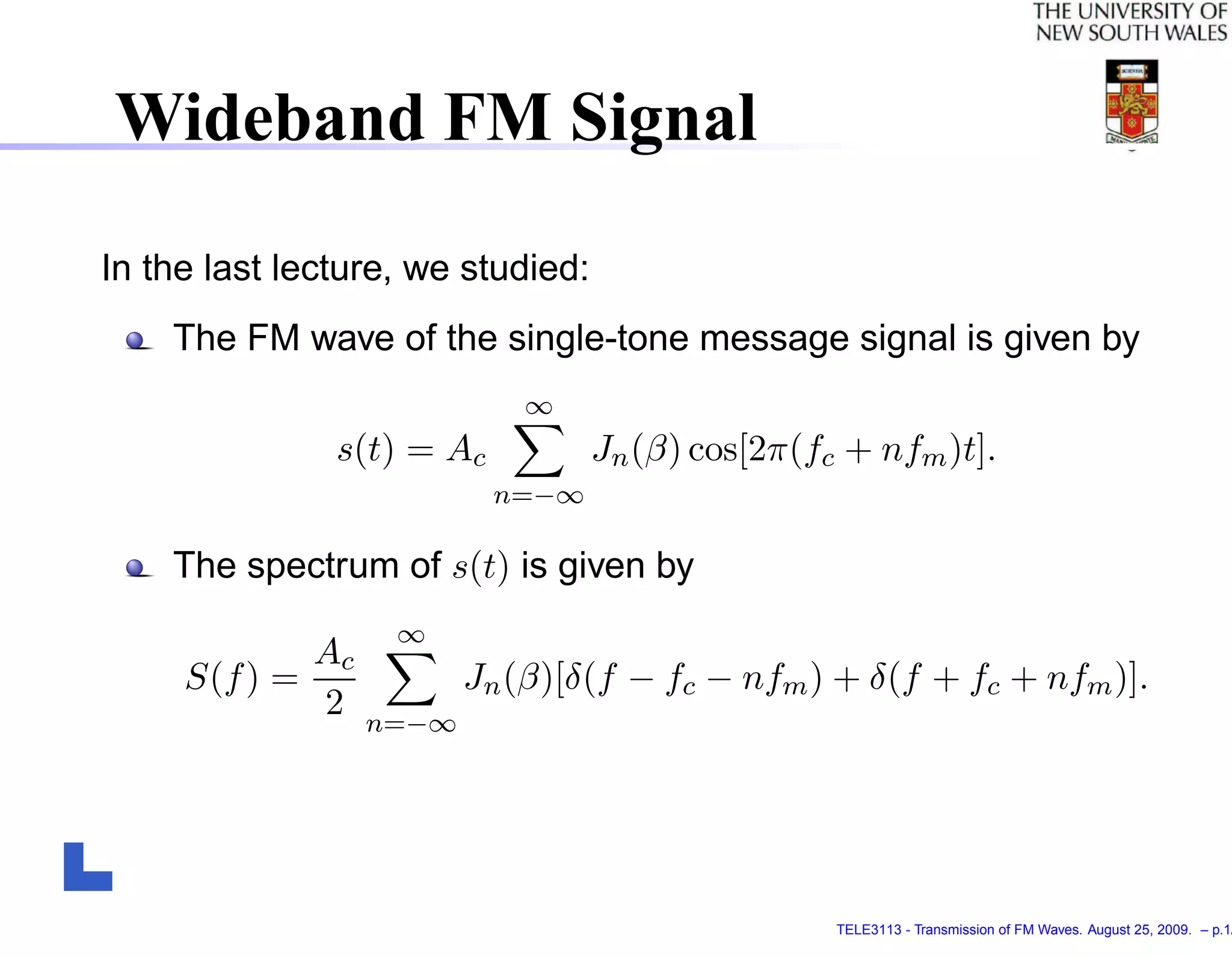 THE UNIVERSITY OF NEW SOUTH WALES

SCIENTIA

Wideband FM Signal

In the last lecture, we studied:

The FM wave of the single-tone message signal is given by

$$s(t) = A_c \sum_{n=-\infty}^{\infty} J_n(\beta) \cos[2\pi(f_c + nf_m)t].$$

The spectrum of $s(t)$ is given by

$$S(f) = \frac{A_c}{2} \sum_{n=-\infty}^{\infty} J_n(\beta)[\delta(f - f_c - nf_m) + \delta(f + f_c + nf_m)].$$

TELE3113 - Transmission of FM Waves. August 25, 2009. – p.1